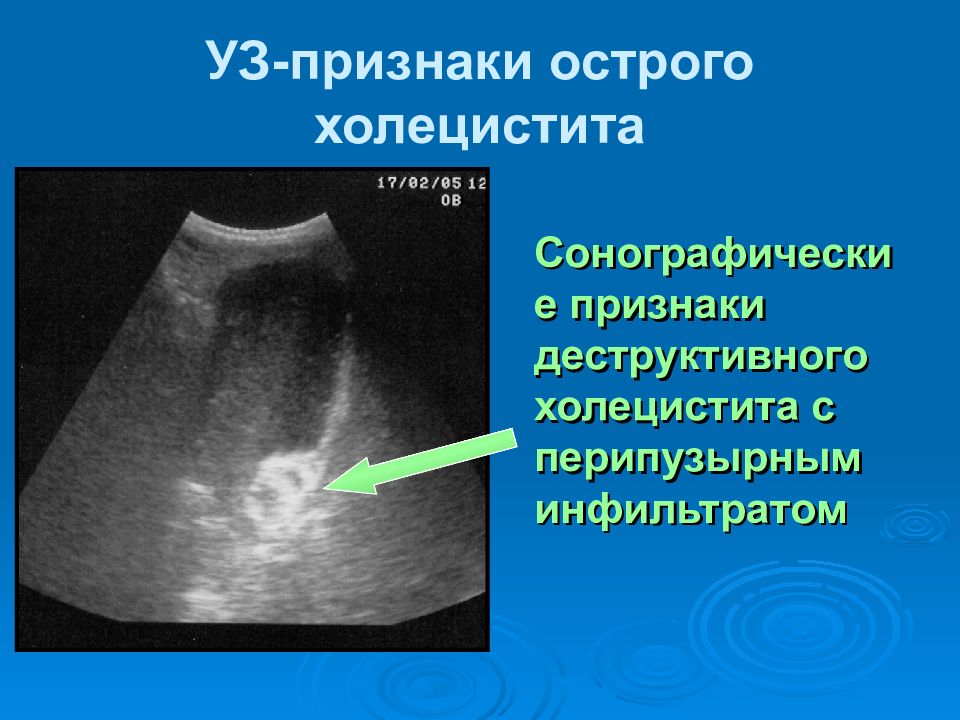 УЗ-признаки острого холецистита

17/02/05 12
OB

Сонографические признаки деструктивного холецистита с перипузырным инфильтратом